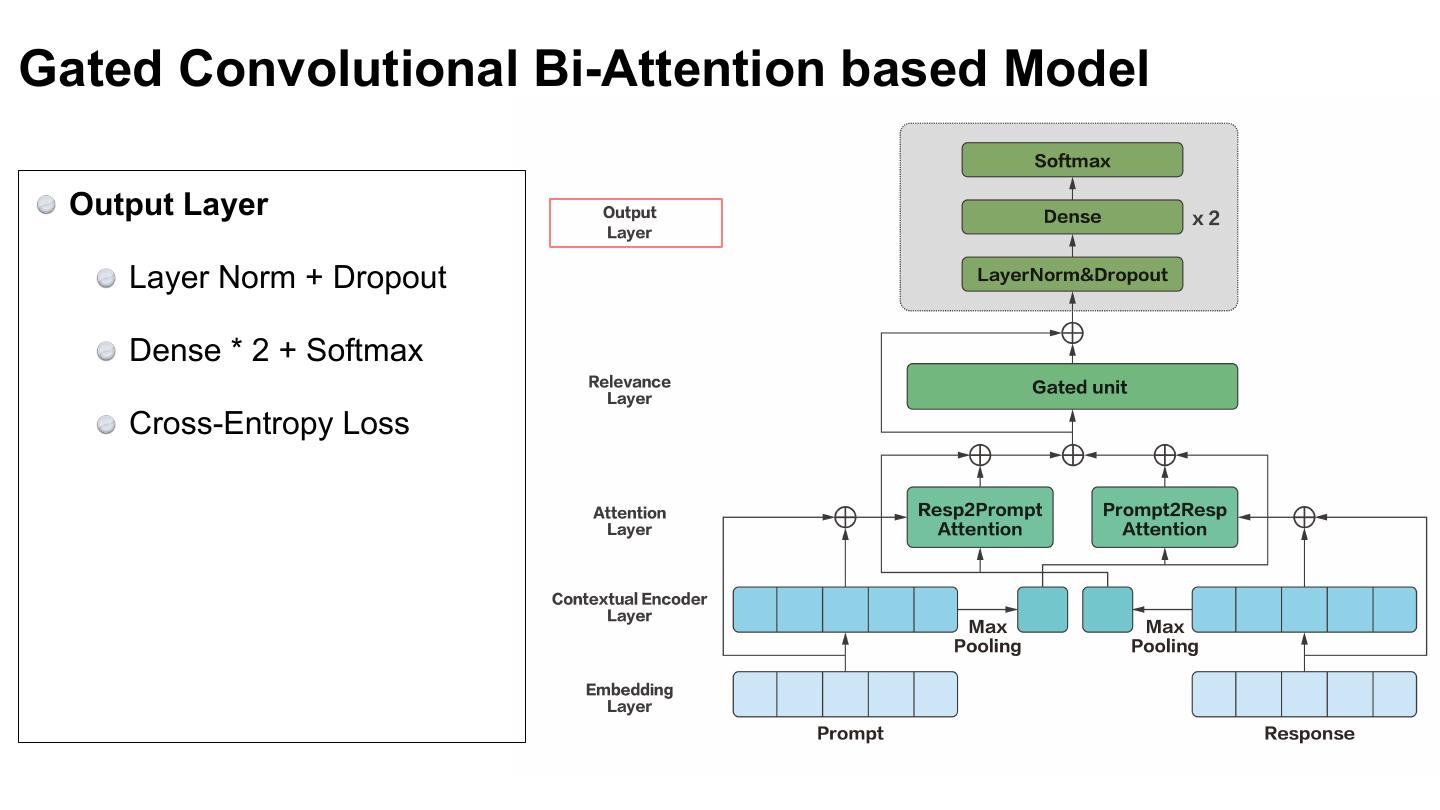 Gated Convolutional Bi-Attention based Model

Output Layer

Layer Norm + Dropout

Dense * 2 + Softmax

Cross-Entropy Loss

Output Layer

Softmax

Dense

x 2

LayerNorm&Dropout

Relevance Layer

Gated unit

Attention Layer

Resp2Prompt Attention

Prompt2Resp Attention

Contextual Encoder Layer

Max Pooling

Max Pooling

Embedding Layer

Prompt

Response